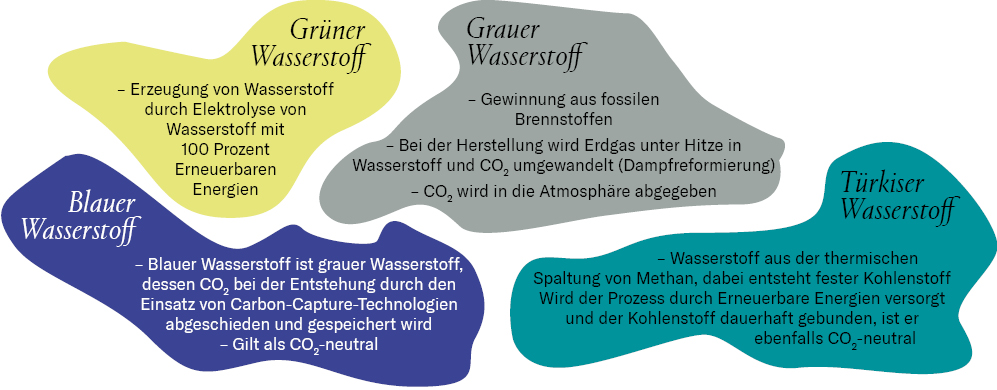 Grüner Wasserstoff

– Erzeugung von Wasserstoff durch Elektrolyse von Wasserstoff mit 100 Prozent Erneuerbaren Energien

Grauer Wasserstoff

– Gewinnung aus fossilen Brennstoffen

– Bei der Herstellung wird Erdgas unter Hitze in Wasserstoff und $CO_2$ umgewandelt (Dampfreformierung)

– $CO_2$ wird in die Atmosphäre abgegeben

Blauer Wasserstoff

– Blauer Wasserstoff ist grauer Wasserstoff, dessen $CO_2$ bei der Entstehung durch den Einsatz von Carbon-Capture-Technologien abgeschieden und gespeichert wird

– Gilt als $CO_2$-neutral

Türkiser Wasserstoff

– Wasserstoff aus der thermischen Spaltung von Methan, dabei entsteht fester Kohlenstoff Wird der Prozess durch Erneuerbare Energien versorgt und der Kohlenstoff dauerhaft gebunden, ist er ebenfalls $CO_2$-neutral